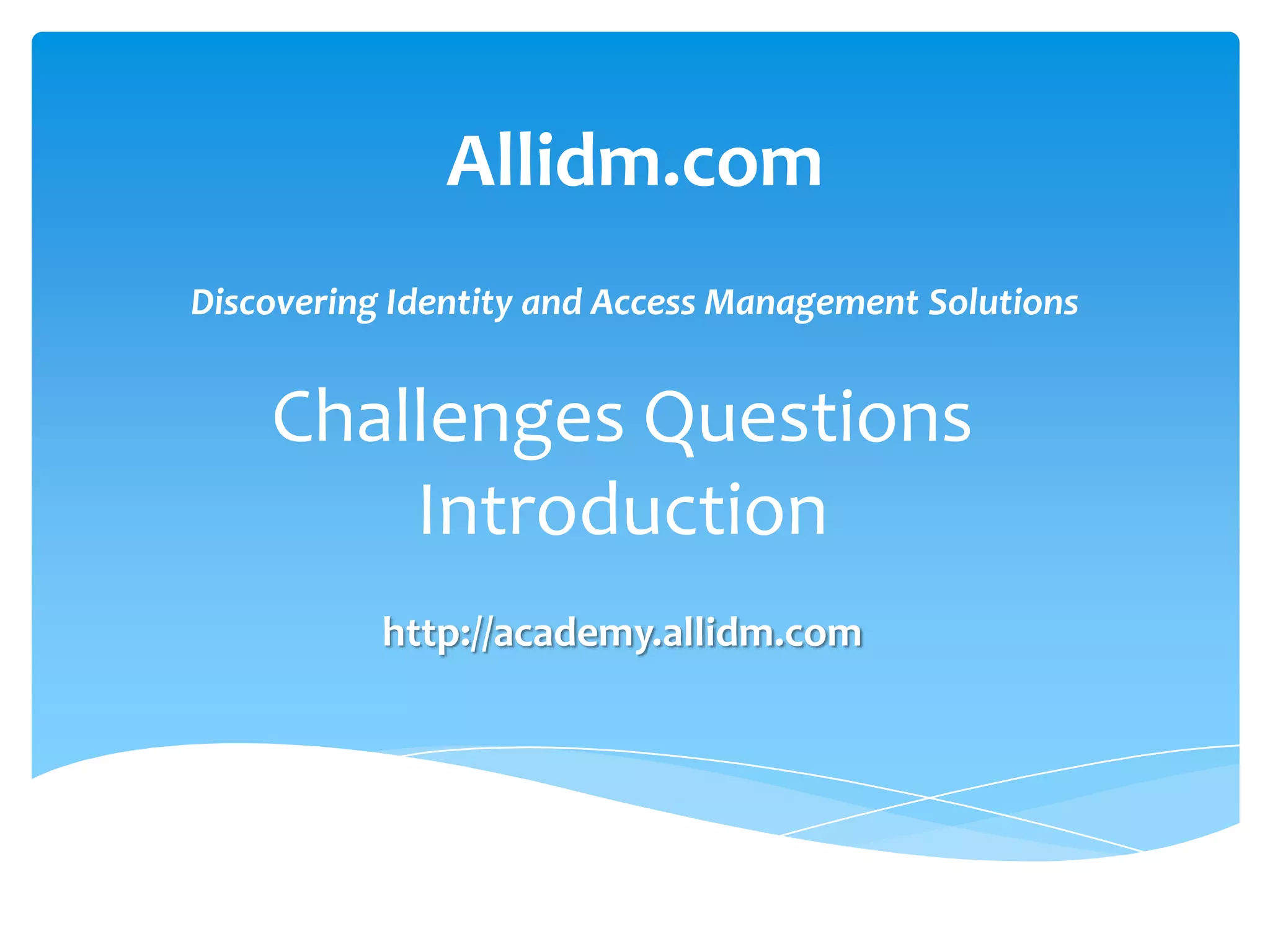 Allidm.com

Discovering Identity and Access Management Solutions

Challenges Questions Introduction

http://academy.allidm.com